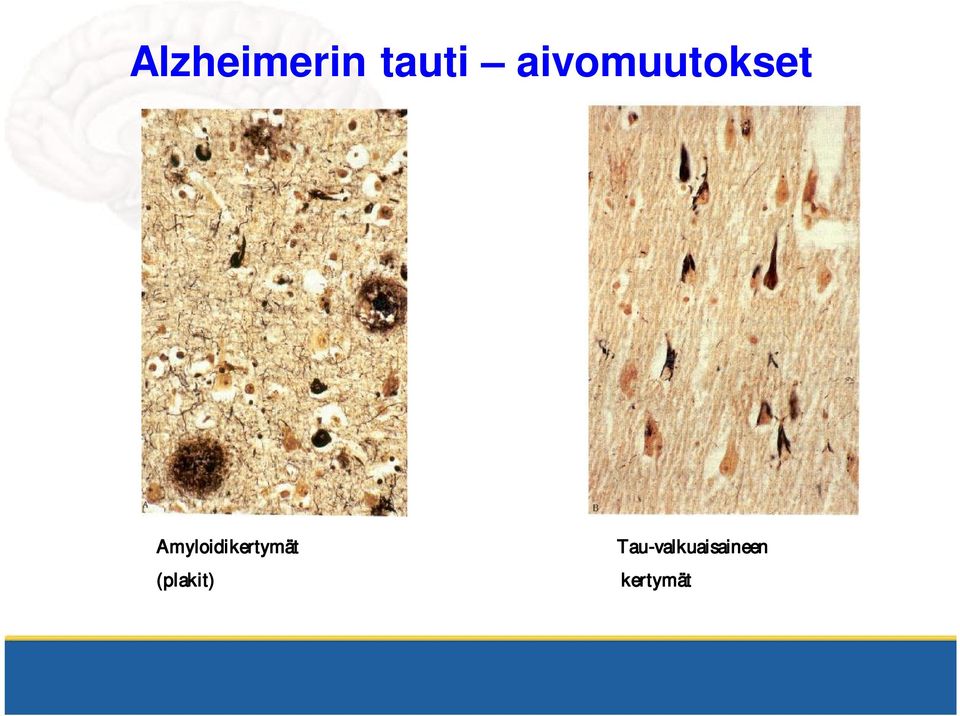 Alzheimerin tauti – aivomuutokset

A

B

Amyloidikertymät
(plakit)

Tau-valkuaisaineen
kertymät